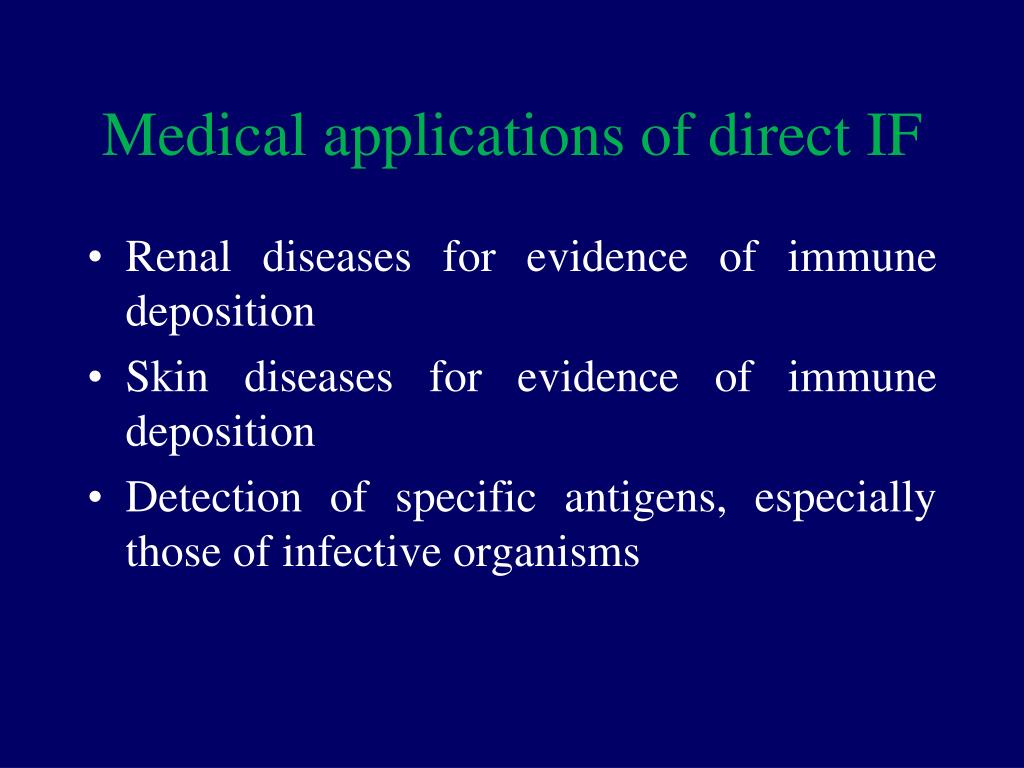 Medical applications of direct IF

• Renal diseases for evidence of immune deposition
• Skin diseases for evidence of immune deposition
• Detection of specific antigens, especially those of infective organisms